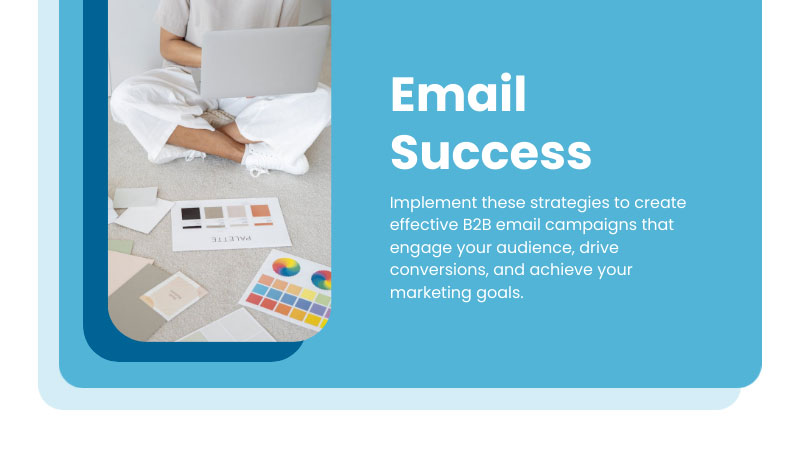 PALETTE

Email Success

Implement these strategies to create effective B2B email campaigns that engage your audience, drive conversions, and achieve your marketing goals.